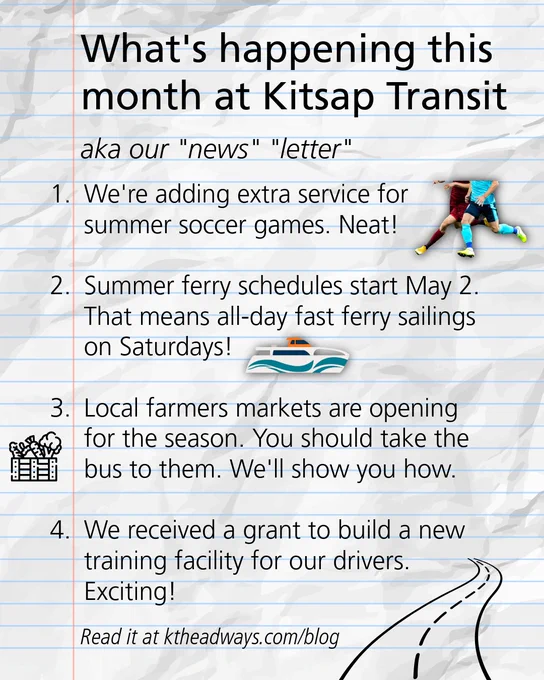 What's happening this month at Kitsap Transit

aka our "news" "letter"

1. We're adding extra service for summer soccer games. Neat!

2. Summer ferry schedules start May 2. That means all-day fast ferry sailings on Saturdays!

3. Local farmers markets are opening for the season. You should take the bus to them. We'll show you how.

4. We received a grant to build a new training facility for our drivers. Exciting!

Read it at ktheadways.com/blog